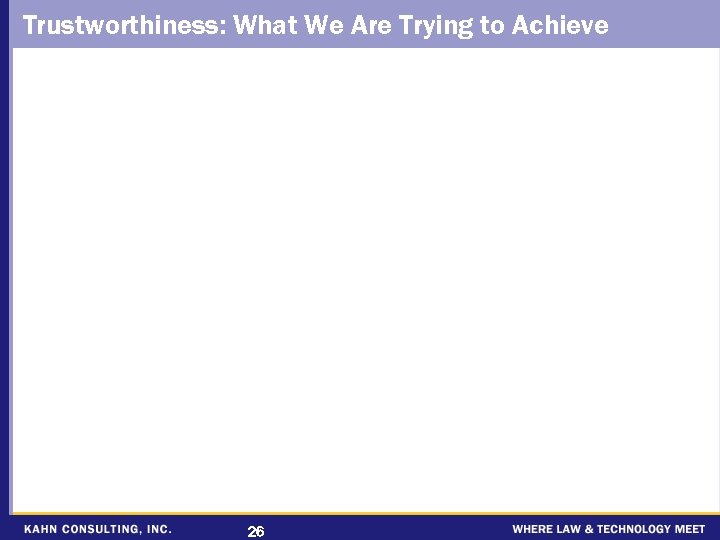 Trustworthiness: What We Are Trying to Achieve

KAHN CONSULTING, INC.

26

WHERE LAW & TECHNOLOGY MEET